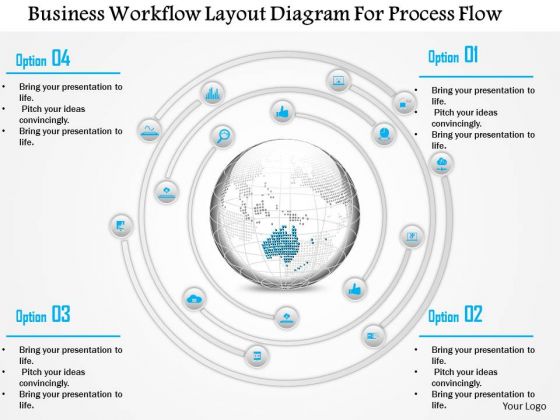 Business Workflow Layout Diagram For Process Flow

Option 04

- Bring your presentation to life.
- Pitch your ideas convincingly.
- Bring your presentation to life.

Option 01

- Bring your presentation to life.
- Pitch your ideas convincingly.
- Bring your presentation to life.

Option 03

- Bring your presentation to life.
- Pitch your ideas convincingly.
- Bring your presentation to life.

Option 02

- Bring your presentation to life.
- Pitch your ideas convincingly.
- Bring your presentation to life.

Your Logo